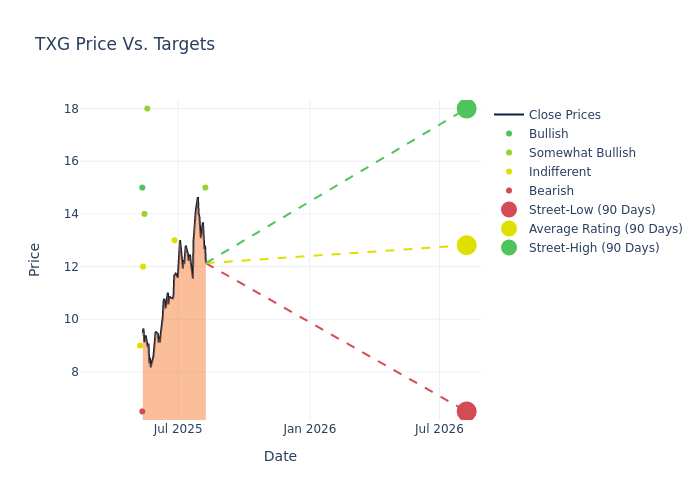 TXG Price Vs. Targets

Price

18
16
14
12
10
8

Jul 2025
Jan 2026
Jul 2026

Date

Close Prices
Bullish
Somewhat Bullish
Indifferent
Bearish
Street-Low (90 Days)
Average Rating (90 Days)
Street-High (90 Days)